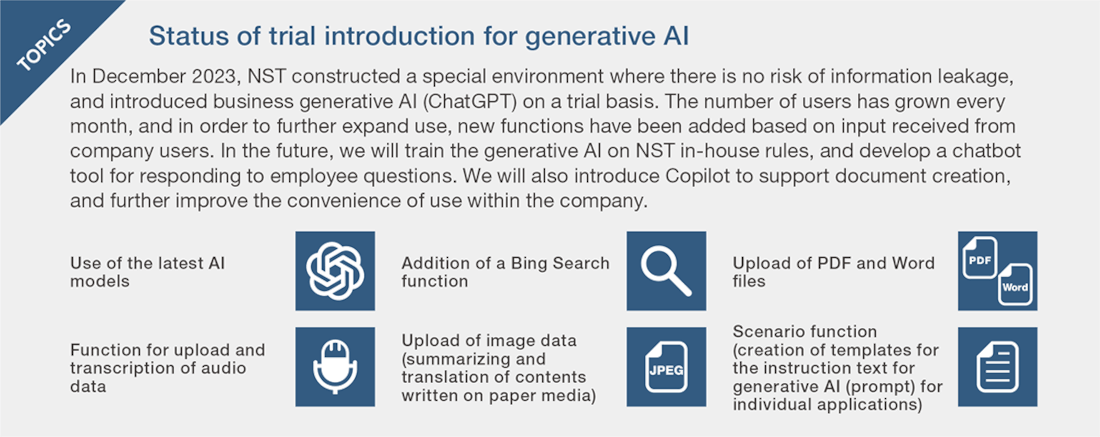 TOPICS

Status of trial introduction for generative AI

In December 2023, NST constructed a special environment where there is no risk of information leakage, and introduced business generative AI (ChatGPT) on a trial basis. The number of users has grown every month, and in order to further expand use, new functions have been added based on input received from company users. In the future, we will train the generative AI on NST in-house rules, and develop a chatbot tool for responding to employee questions. We will also introduce Copilot to support document creation, and further improve the convenience of use within the company.

Use of the latest AI models

Addition of a Bing Search function

Upload of PDF and Word files

PDF

Word

Function for upload and transcription of audio data

Upload of image data (summarizing and translation of contents written on paper media)

JPEG

Scenario function (creation of templates for the instruction text for generative AI (prompt) for individual applications)